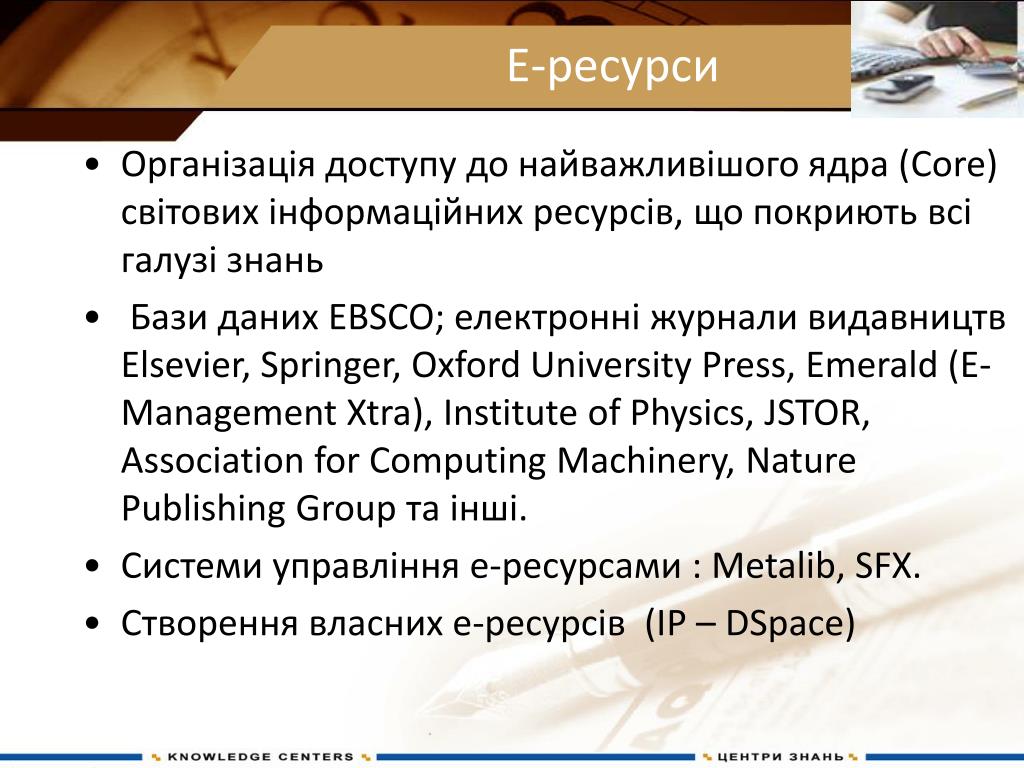 Е-ресурси

• Організація доступу до найважливішого ядра (Core) світових інформаційних ресурсів, що покриють всі галузі знань

• Бази даних EBSCO; електронні журнали видавництв Elsevier, Springer, Oxford University Press, Emerald (E-Management Xtra), Institute of Physics, JSTOR, Association for Computing Machinery, Nature Publishing Group та інші.

• Системи управління е-ресурсами : Metalib, SFX.

• Створення власних е-ресурсів (IP – DSpace)

KNOWLEDGE CENTERS

ЦЕНТРИ ЗНАНЬ